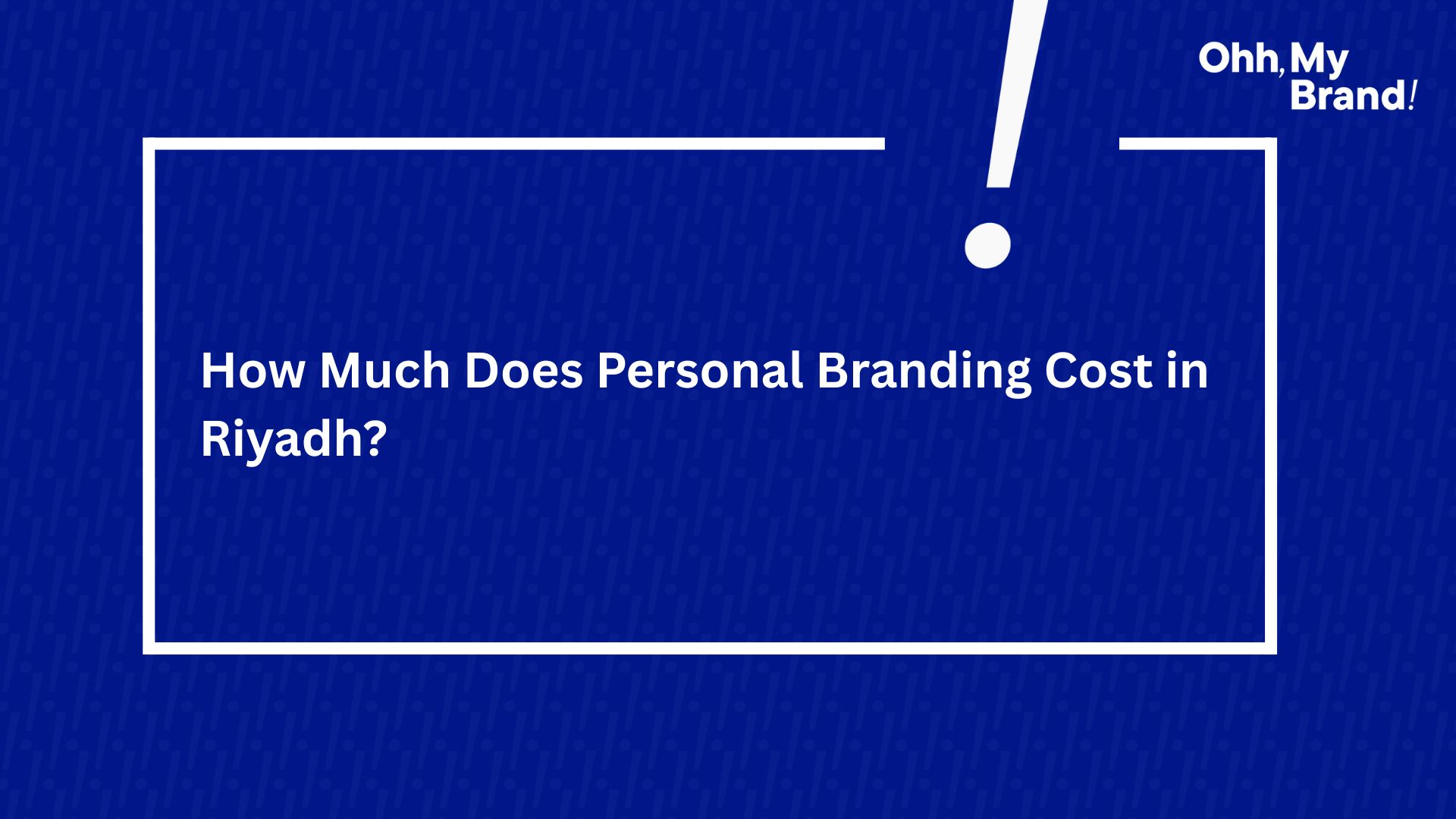 Ohh, My Brand!

How Much Does Personal Branding Cost in Riyadh?